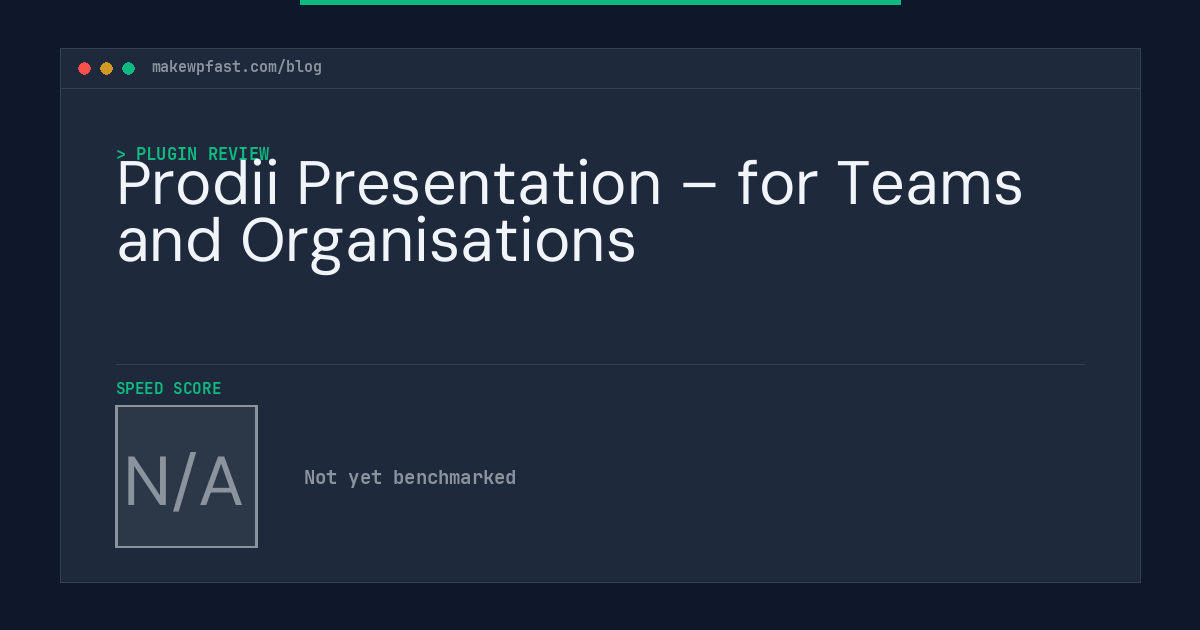 makewpfast.com/blog

> PLUGIN REVIEW

Prodii Presentation – for Teams and Organisations

SPEED SCORE

N/A

Not yet benchmarked